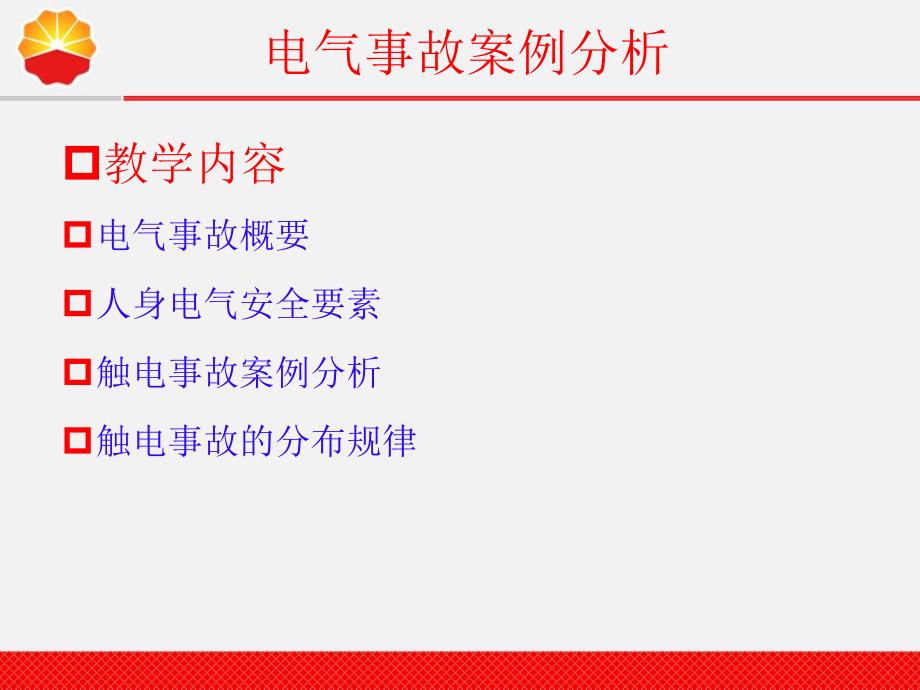 电气事故案例分析

教学内容

电气事故概要

人身电气安全要素

触电事故案例分析

触电事故的分布规律